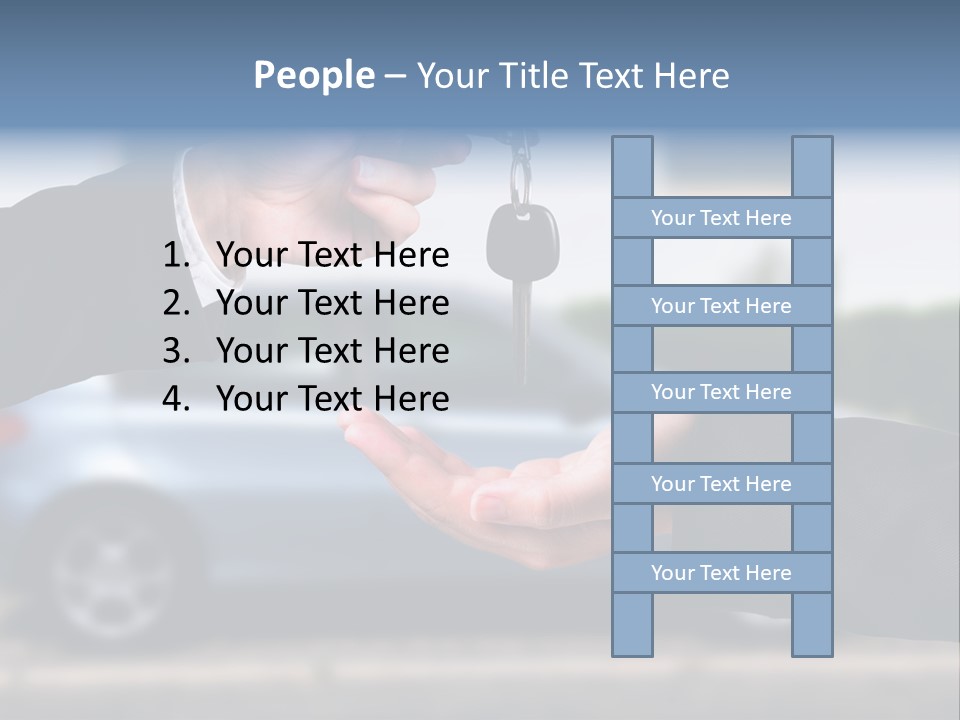 People – Your Title Text Here

1. Your Text Here
2. Your Text Here
3. Your Text Here
4. Your Text Here

Your Text Here

Your Text Here

Your Text Here

Your Text Here

Your Text Here